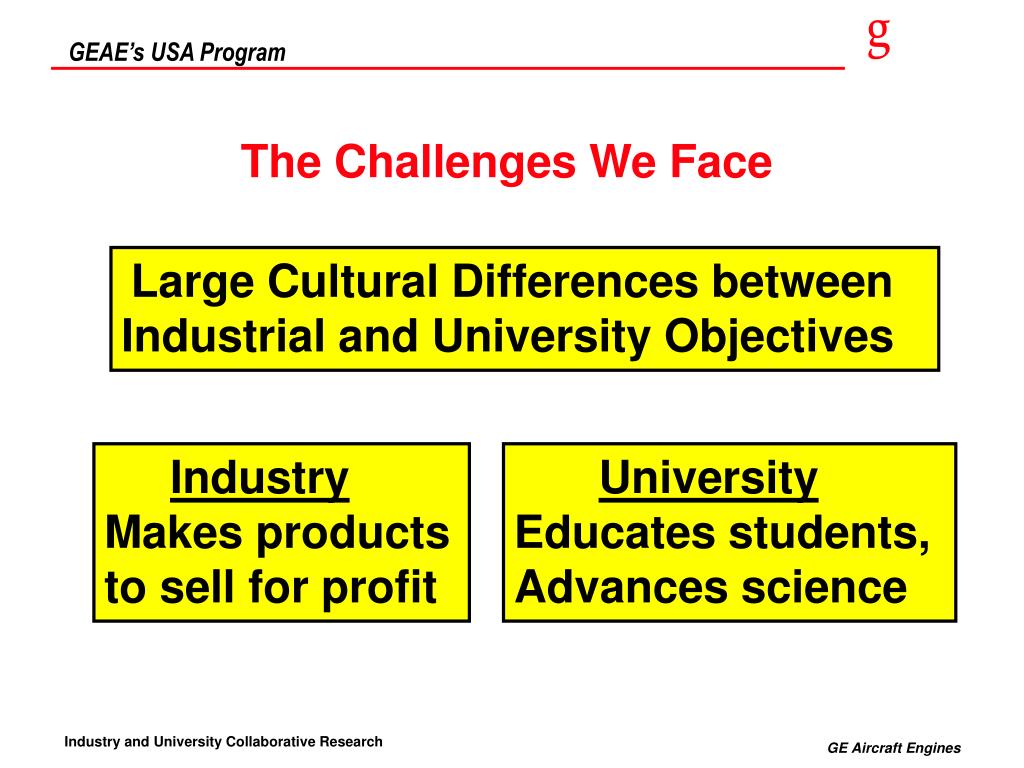 GEAE's USA Program

g

The Challenges We Face

Large Cultural Differences between Industrial and University Objectives

Industry
Makes products to sell for profit

University
Educates students, Advances science

Industry and University Collaborative Research

GE Aircraft Engines